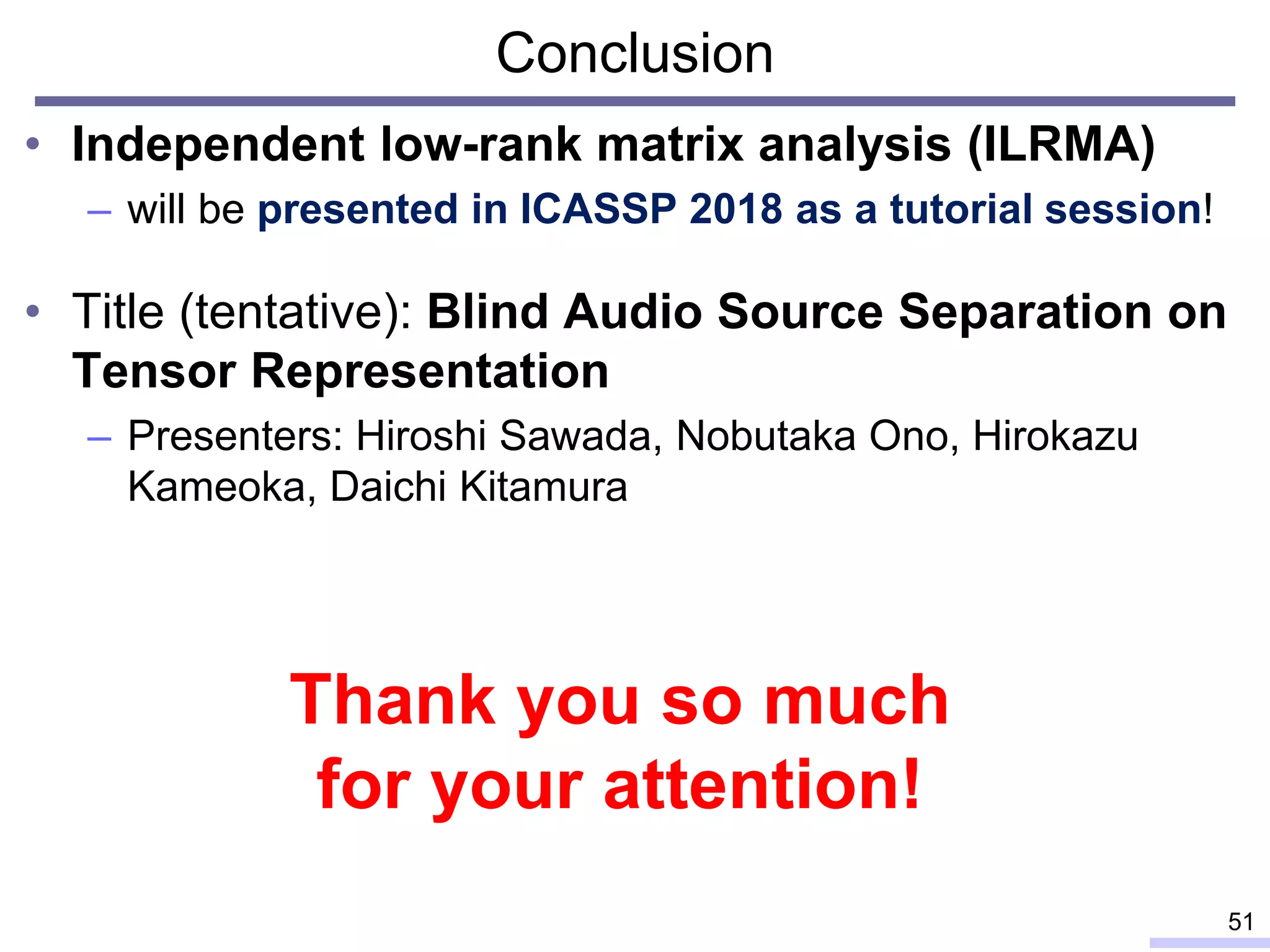 Conclusion

• Independent low-rank matrix analysis (ILRMA)
– will be presented in ICASSP 2018 as a tutorial session!

• Title (tentative): Blind Audio Source Separation on Tensor Representation
– Presenters: Hiroshi Sawada, Nobutaka Ono, Hirokazu Kameoka, Daichi Kitamura

Thank you so much for your attention!

51